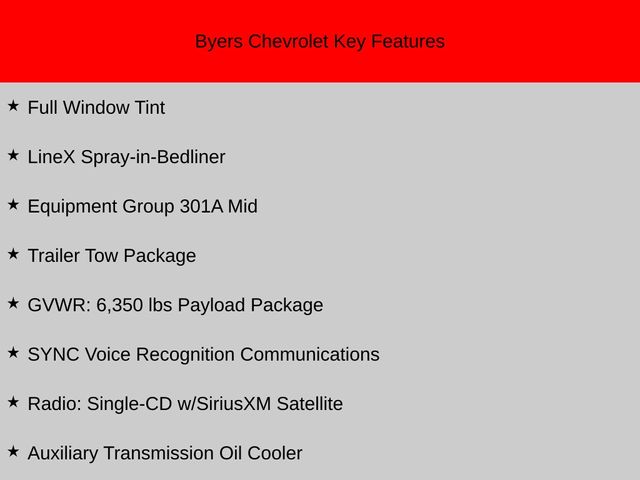 Byers Chevrolet Key Features

★ Full Window Tint

★ LineX Spray-in-Bedliner

★ Equipment Group 301A Mid

★ Trailer Tow Package

★ GVWR: 6,350 lbs Payload Package

★ SYNC Voice Recognition Communications

★ Radio: Single-CD w/SiriusXM Satellite

★ Auxiliary Transmission Oil Cooler